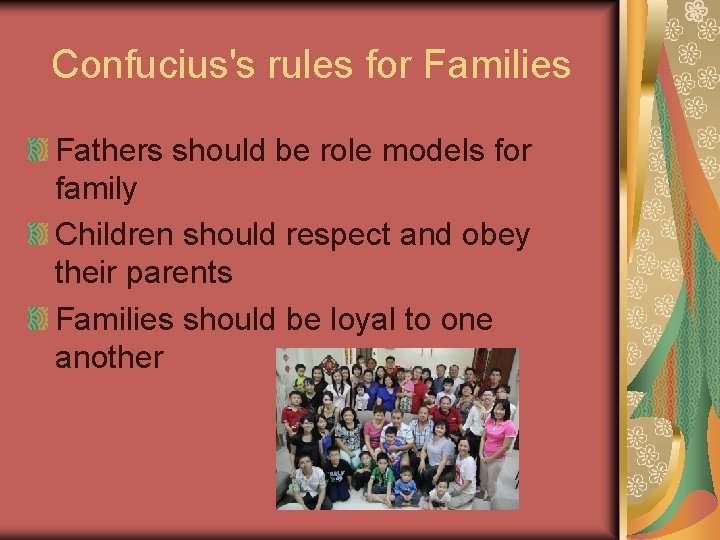 Confucius's rules for Families

Fathers should be role models for family

Children should respect and obey their parents

Families should be loyal to one another